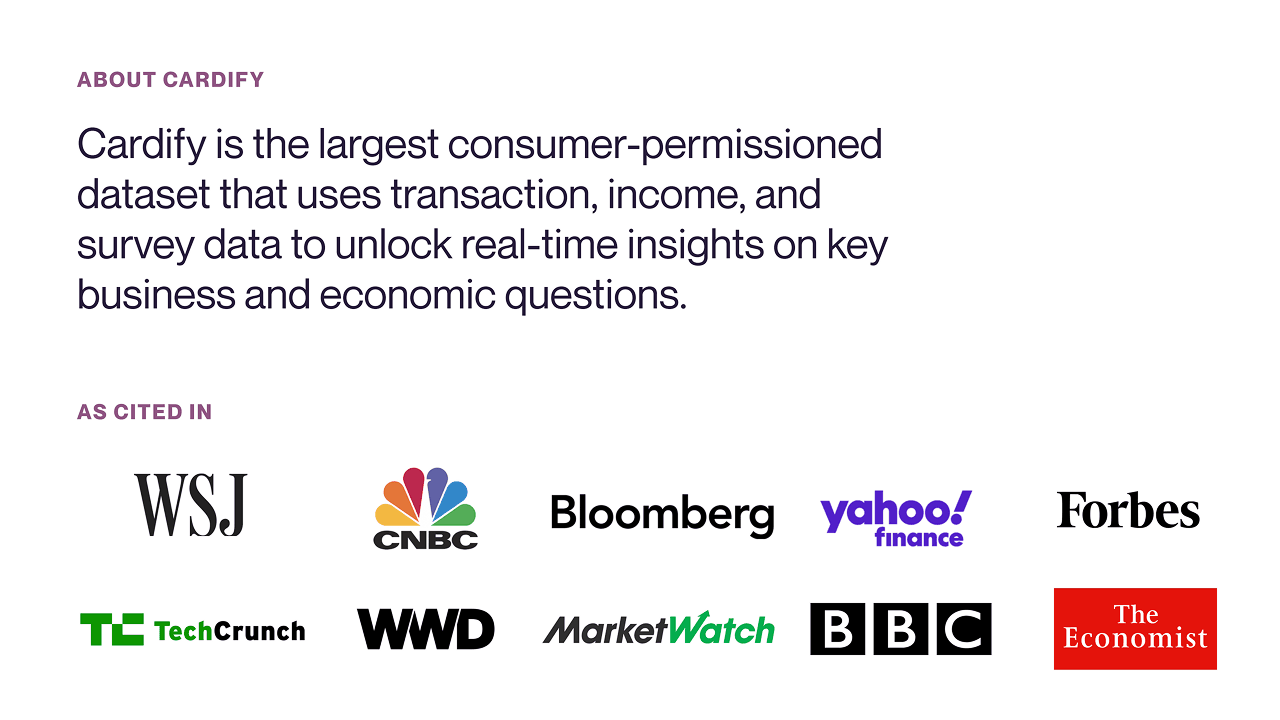 ABOUT CARDIFY

Cardify is the largest consumer-permissioned dataset that uses transaction, income, and survey data to unlock real-time insights on key business and economic questions.

AS CITED IN

WSJ

CNBC

Bloomberg

yahoo! finance

Forbes

TC TechCrunch

WWD

MarketWatch

BBC

The Economist